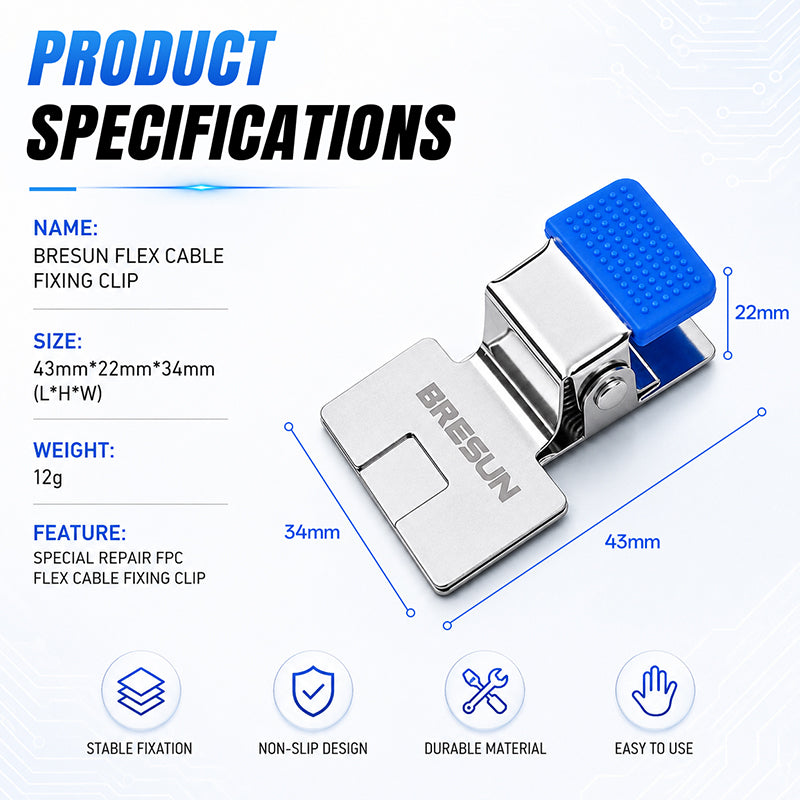 PRODUCT SPECIFICATIONS

NAME:
BRESUN FLEX CABLE FIXING CLIP

SIZE:
43mm*22mm*34mm (L*H*W)

WEIGHT:
12g

FEATURE:
SPECIAL REPAIR FPC FLEX CABLE FIXING CLIP

BRESUN

22mm

34mm

43mm

STABLE FIXATION

NON-SLIP DESIGN

DURABLE MATERIAL

EASY TO USE